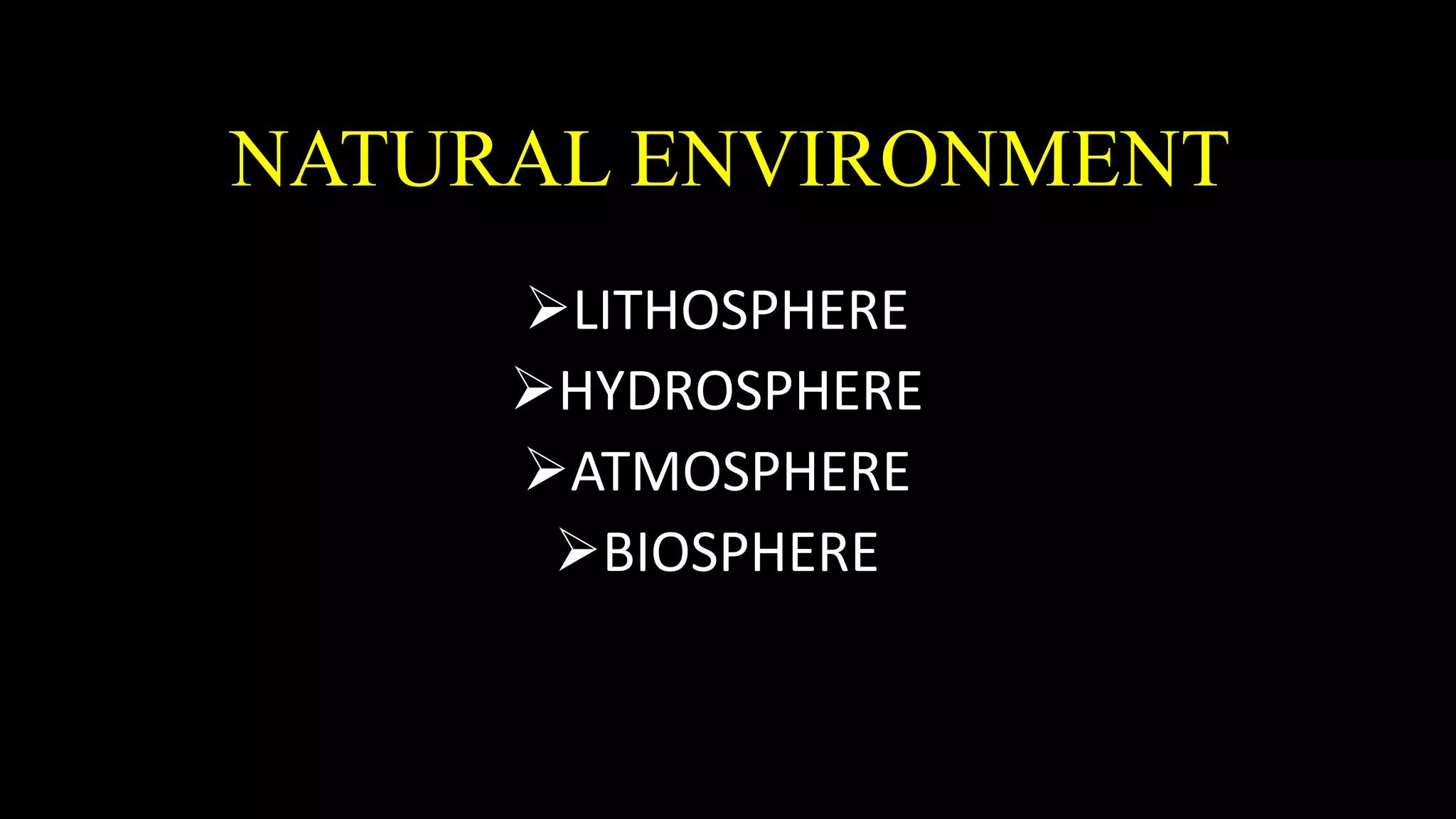 NATURAL ENVIRONMENT

➢LITHOSPHERE
➢HYDROSPHERE
➢ATMOSPHERE
➢BIOSPHERE